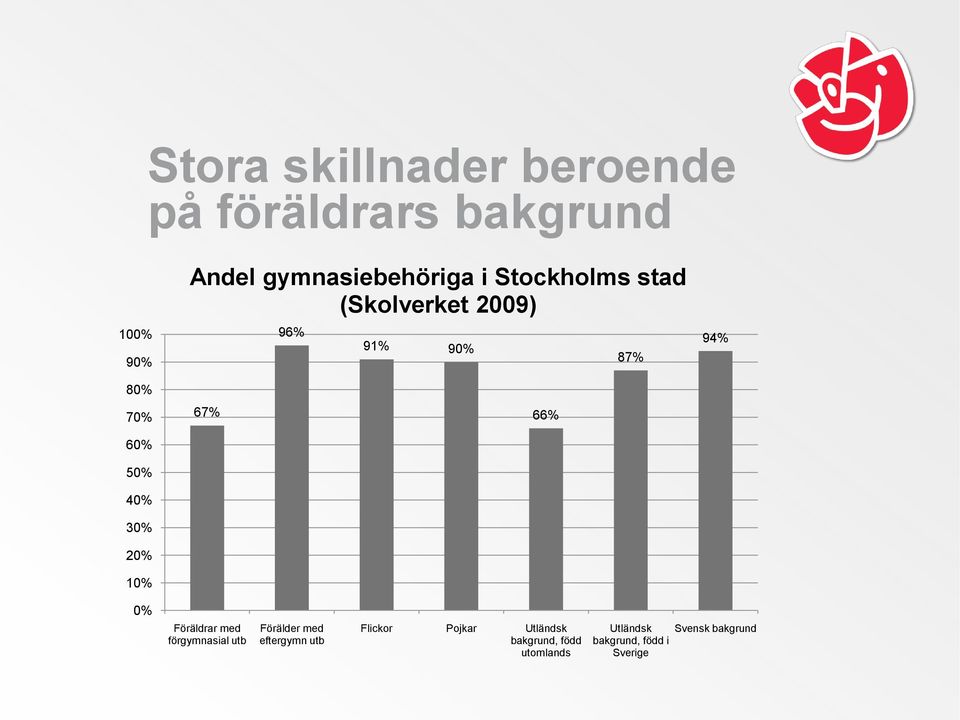 Stora skillnader beroende på föräldrars bakgrund

Andel gymnasiebehöriga i Stockholms stad (Skolverket 2009)

100%
90%
80%
70%
60%
50%
40%
30%
20%
10%
0%

67%
96%
91%
90%
66%
87%
94%

Föräldrar med förgymnasial utb
Förälder med eftergymn utb
Flickor
Pojkar
Utländsk bakgrund, född utomlands
Utländsk bakgrund, född i Sverige
Svensk bakgrund